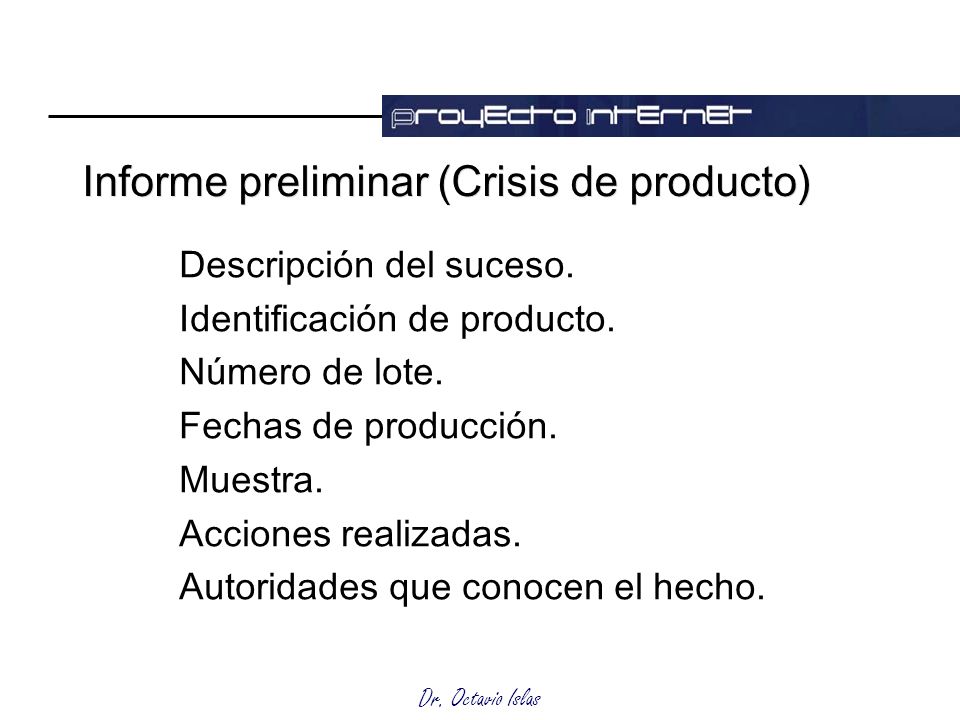 proyecto internet

Informe preliminar (Crisis de producto)

Descripción del suceso.
Identificación de producto.
Número de lote.
Fechas de producción.
Muestra.
Acciones realizadas.
Autoridades que conocen el hecho.

Dr. Octavio Islas